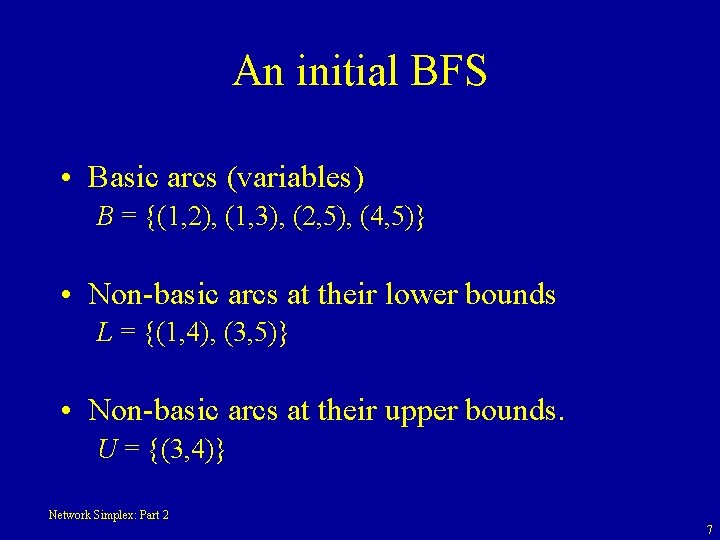 An initial BFS

• Basic arcs (variables)
$B = \{(1,2), (1,3), (2,5), (4,5)\}$

• Non-basic arcs at their lower bounds
$L = \{(1,4), (3,5)\}$

• Non-basic arcs at their upper bounds.
$U = \{(3,4)\}$

Network Simplex: Part 2

7